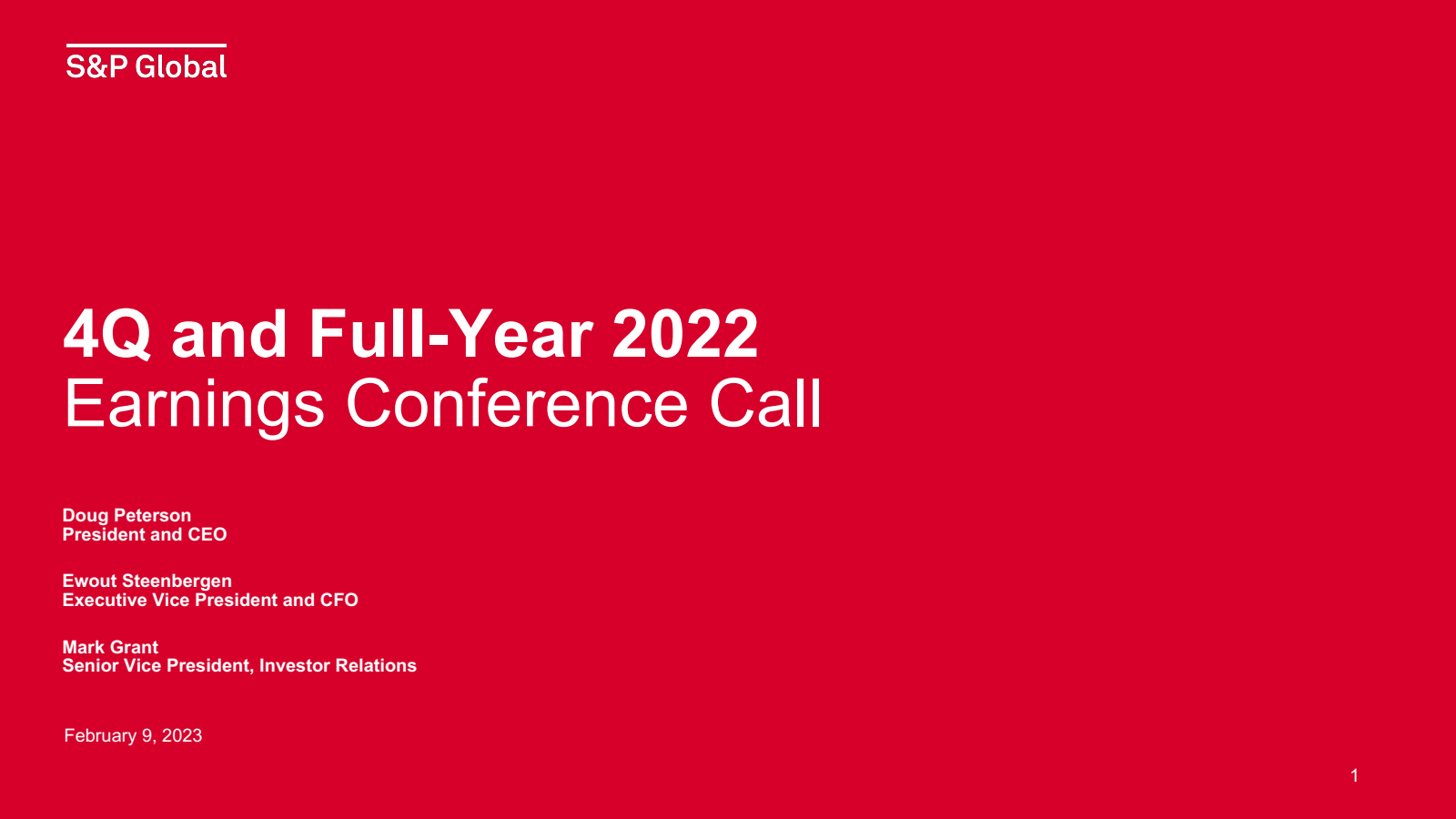 S&P Global

4Q and Full-Year 2022
Earnings Conference Call

Doug Peterson
President and CEO

Ewout Steenbergen
Executive Vice President and CFO

Mark Grant
Senior Vice President, Investor Relations

February 9, 2023

1